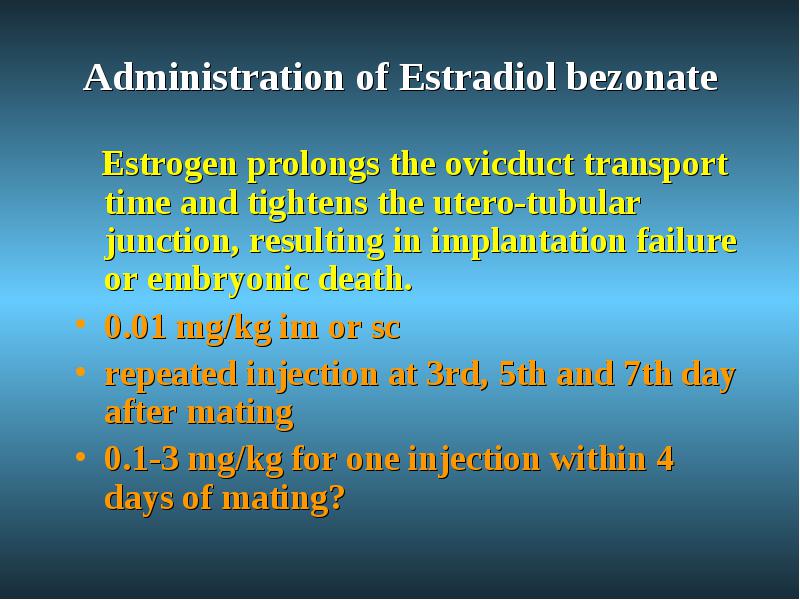 Administration of Estradiol bezonate

Estrogen prolongs the ovicduct transport time and tightens the utero-tubular junction, resulting in implantation failure or embryonic death.

• 0.01 mg/kg im or sc
• repeated injection at 3rd, 5th and 7th day after mating
• 0.1-3 mg/kg for one injection within 4 days of mating?